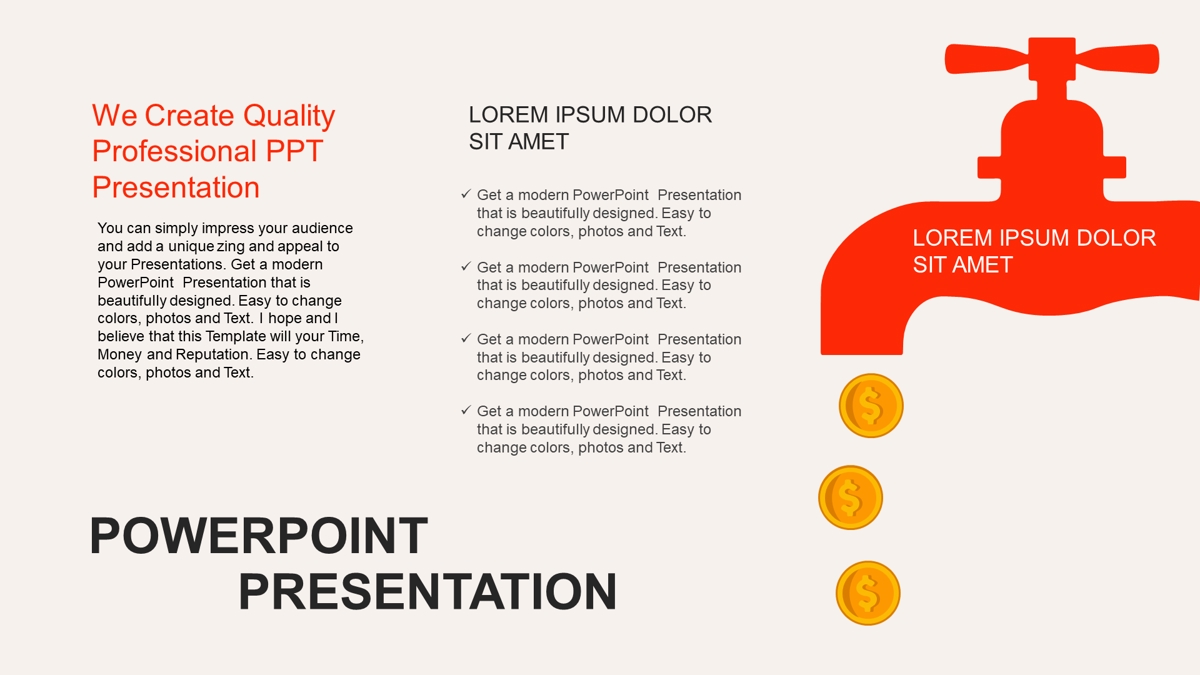 We Create Quality Professional PPT Presentation

You can simply impress your audience and add a unique zing and appeal to your Presentations. Get a modern PowerPoint Presentation that is beautifully designed. Easy to change colors, photos and Text. I hope and I believe that this Template will your Time, Money and Reputation. Easy to change colors, photos and Text.

LOREM IPSUM DOLOR SIT AMET

✓ Get a modern PowerPoint Presentation that is beautifully designed. Easy to change colors, photos and Text.

✓ Get a modern PowerPoint Presentation that is beautifully designed. Easy to change colors, photos and Text.

✓ Get a modern PowerPoint Presentation that is beautifully designed. Easy to change colors, photos and Text.

✓ Get a modern PowerPoint Presentation that is beautifully designed. Easy to change colors, photos and Text.

LOREM IPSUM DOLOR SIT AMET

$

$

$

POWERPOINT PRESENTATION